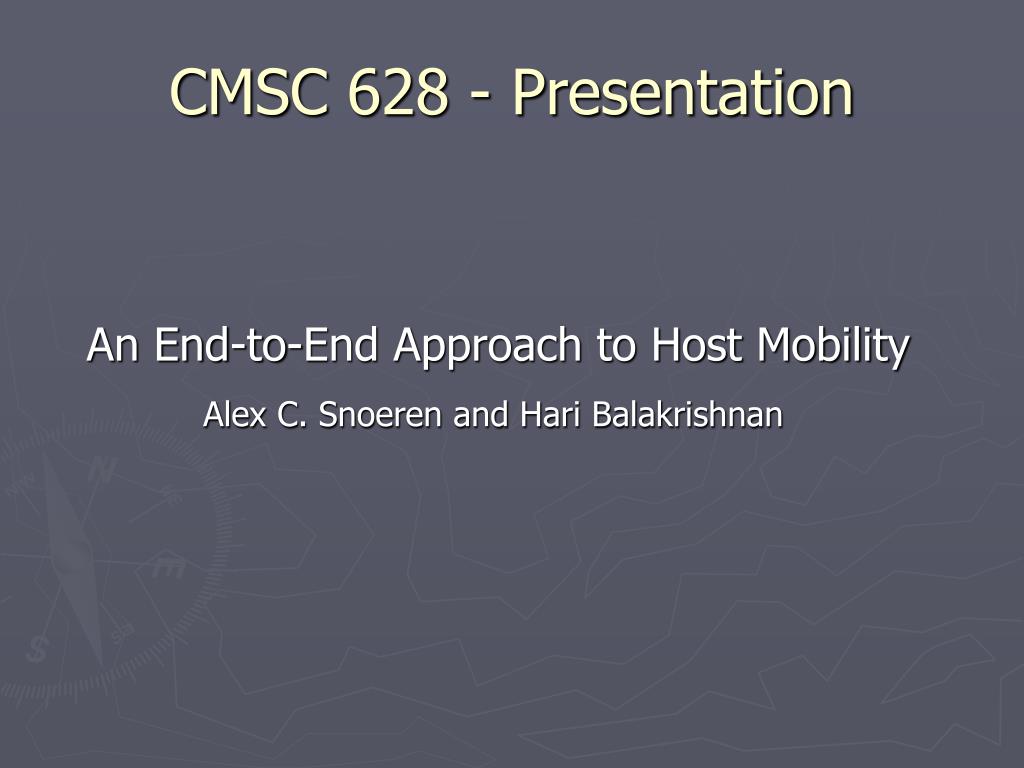 CMSC 628 - Presentation

An End-to-End Approach to Host Mobility

Alex C. Snoeren and Hari Balakrishnan